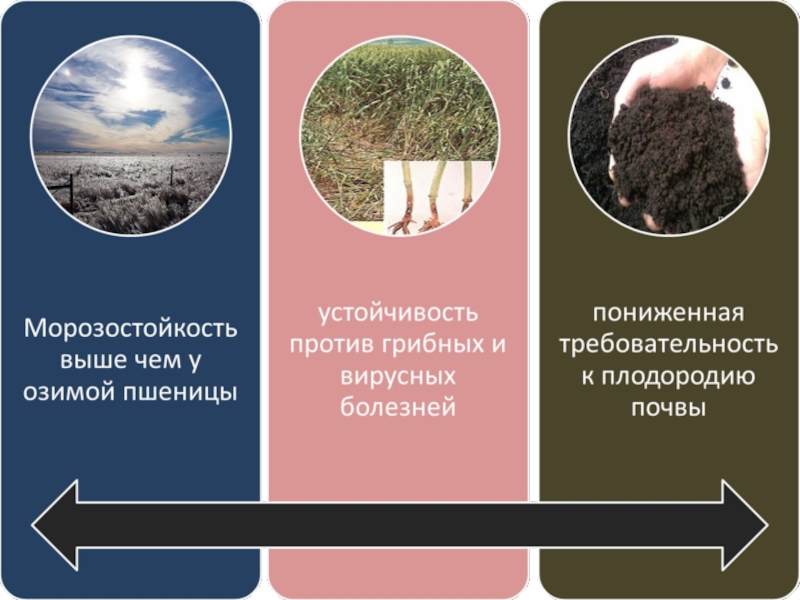 Морозостойкость выше чем у озимой пшеницы

устойчивость против грибных и вирусных болезней

пониженная требовательность к плодородию почвы